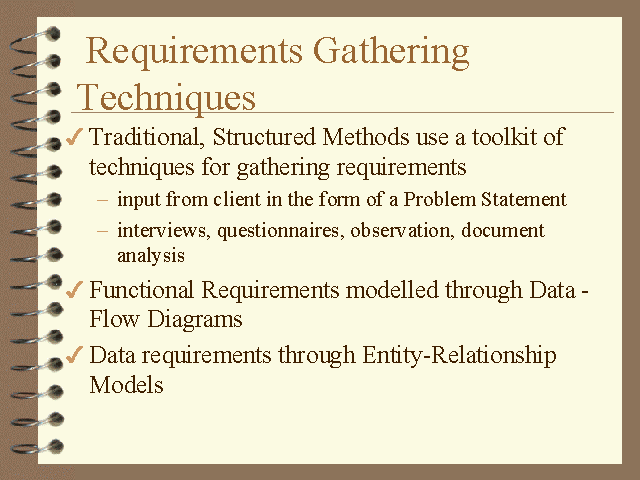 Requirements Gathering Techniques

✓ Traditional, Structured Methods use a toolkit of techniques for gathering requirements

– input from client in the form of a Problem Statement

– interviews, questionnaires, observation, document analysis

✓ Functional Requirements modelled through Data - Flow Diagrams

✓ Data requirements through Entity-Relationship Models